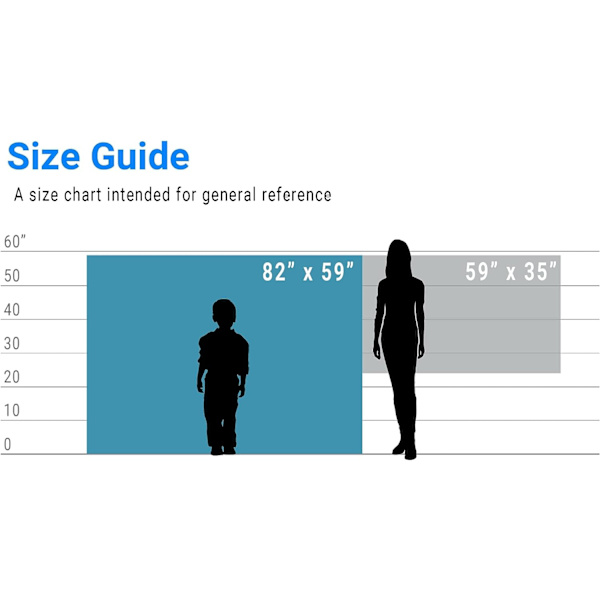 Size Guide

A size chart intended for general reference

60"
50
40
30
20
10
0

82" x 59"

59" x 35"